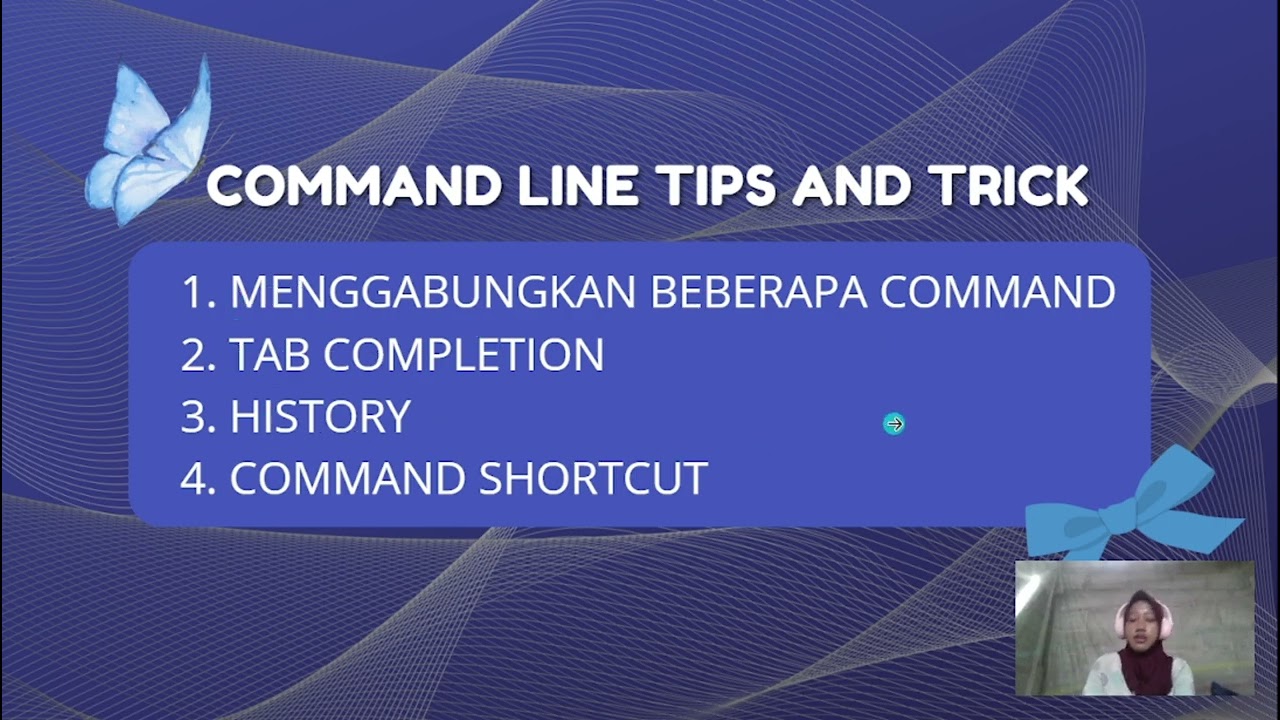 COMMAND LINE TIPS AND TRICK

1. MENGGABUNGKAN BEBERAPA COMMAND
2. TAB COMPLETION
3. HISTORY
4. COMMAND SHORTCUT